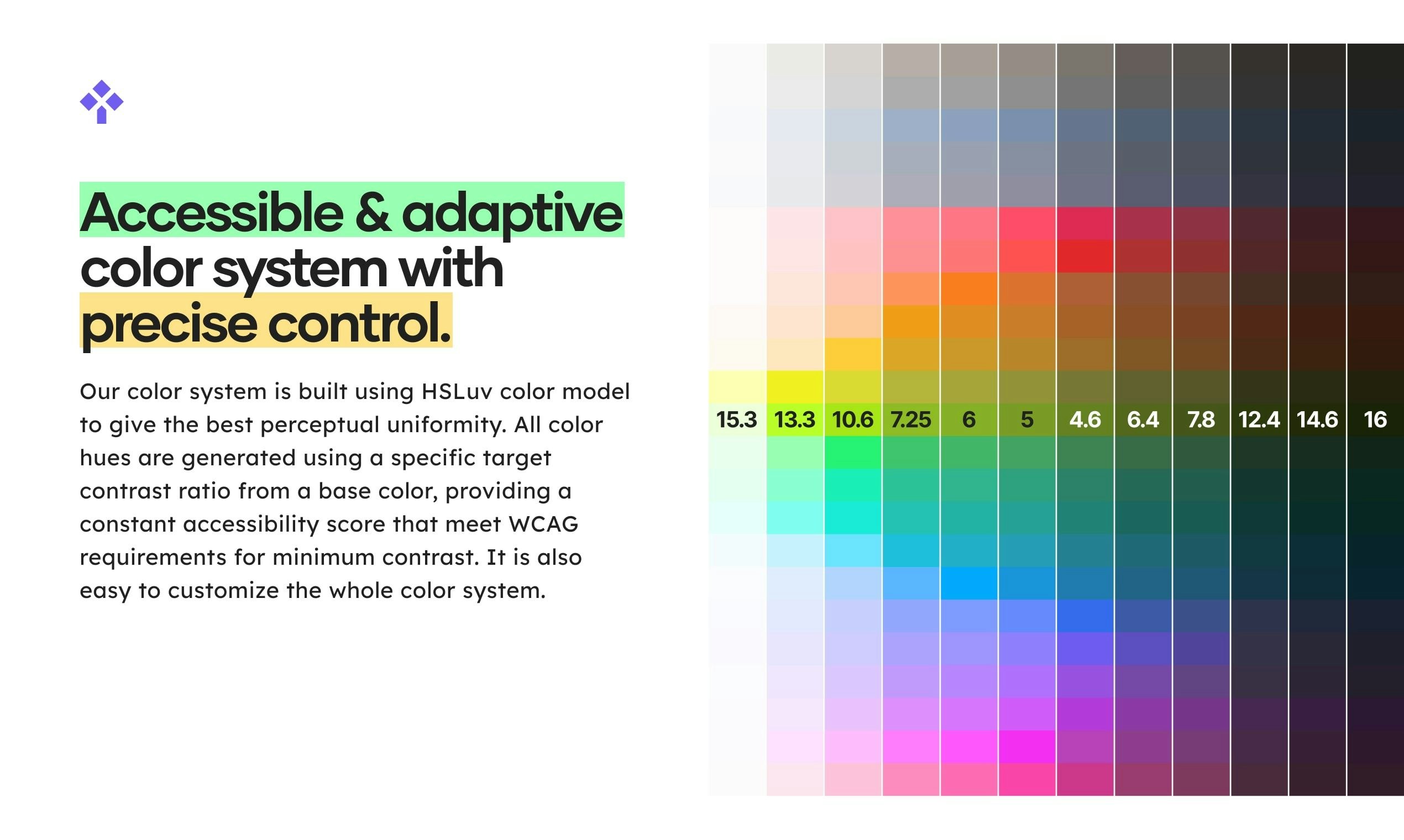 Accessible & adaptive color system with precise control.

Our color system is built using HSLuv color model to give the best perceptual uniformity. All color hues are generated using a specific target contrast ratio from a base color, providing a constant accessibility score that meet WCAG requirements for minimum contrast. It is also easy to customize the whole color system.

15.3 13.3 10.6 7.25 6 5 4.6 6.4 7.8 12.4 14.6 16